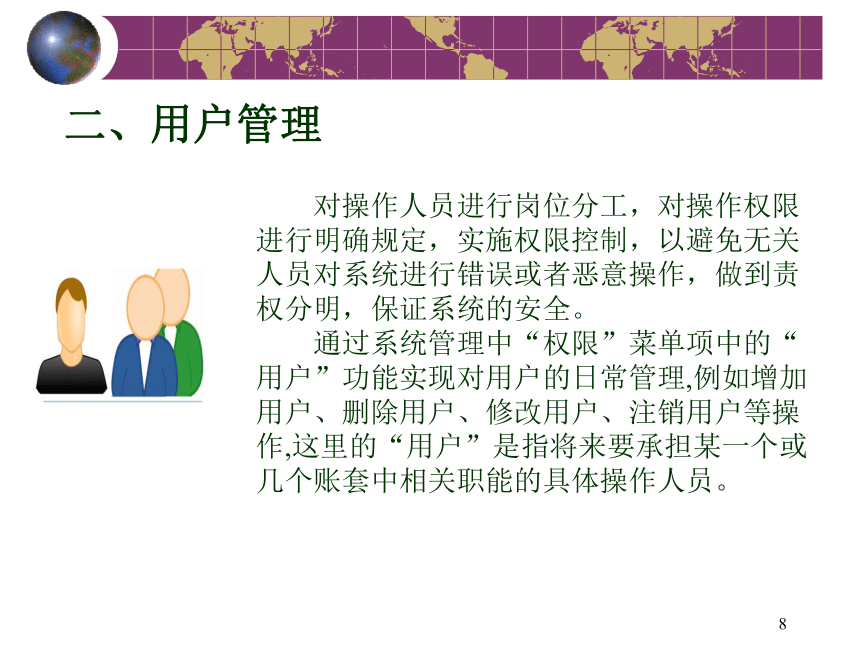 二、用户管理

对操作人员进行岗位分工，对操作权限进行明确规定，实施权限控制，以避免无关人员对系统进行错误或者恶意操作，做到责权分明，保证系统的安全。

通过系统管理中“权限”菜单项中的“用户”功能实现对用户的日常管理,例如增加用户、删除用户、修改用户、注销用户等操作,这里的“用户”是指将来要承担某一个或几个账套中相关职能的具体操作人员。

8